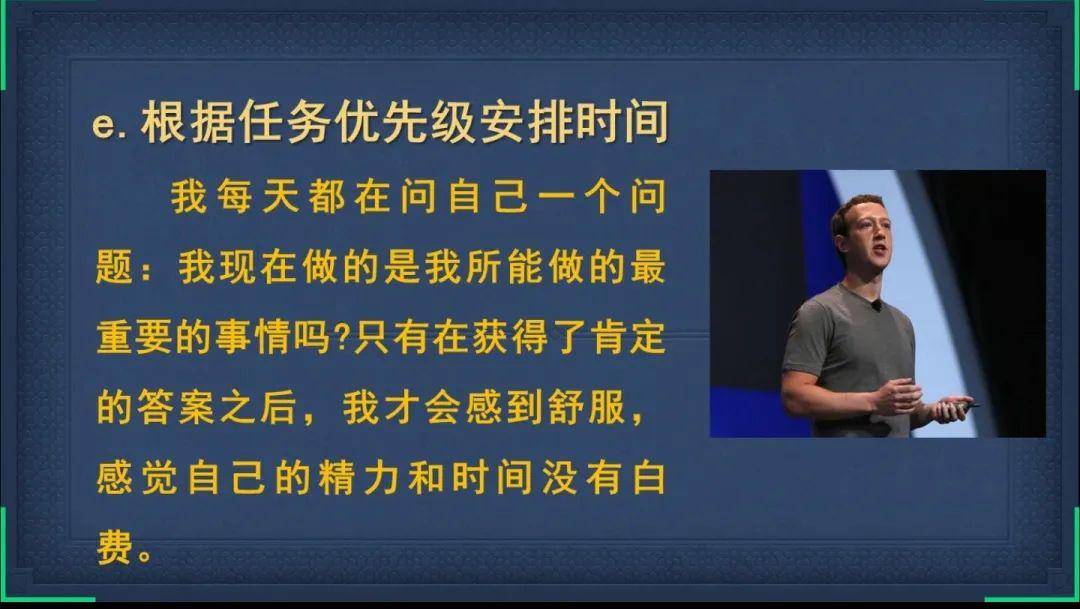 e. 根据任务优先级安排时间

我每天都在问自己一个问题：我现在做的是我所能做的最重要的事情吗?只有在获得了肯定的答案之后，我才会感到舒服，感觉自己的精力和时间没有白费。